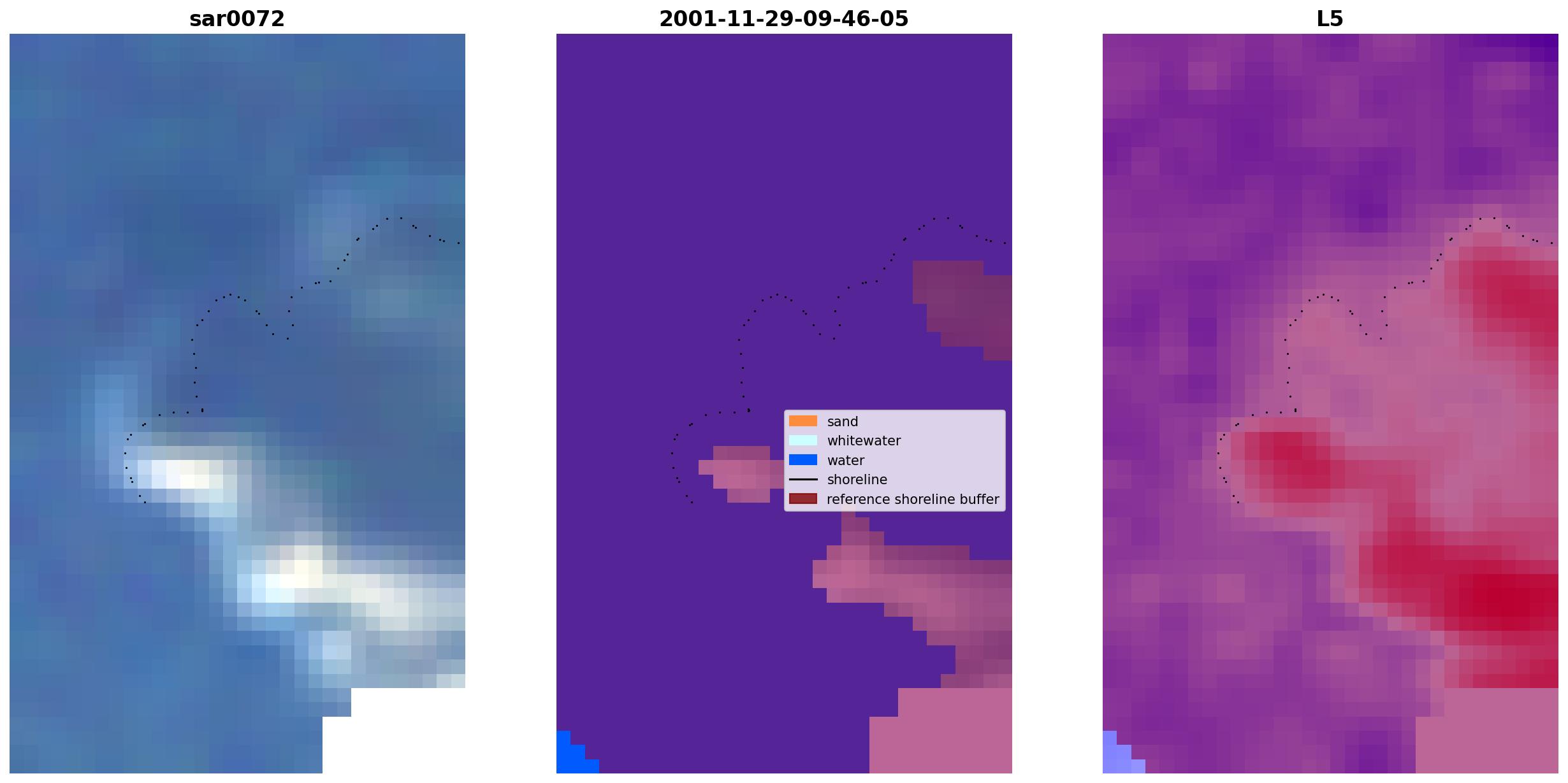 sar0072

2001-11-29-09-46-05

sand
whitewater
water
shoreline
reference shoreline buffer

L5